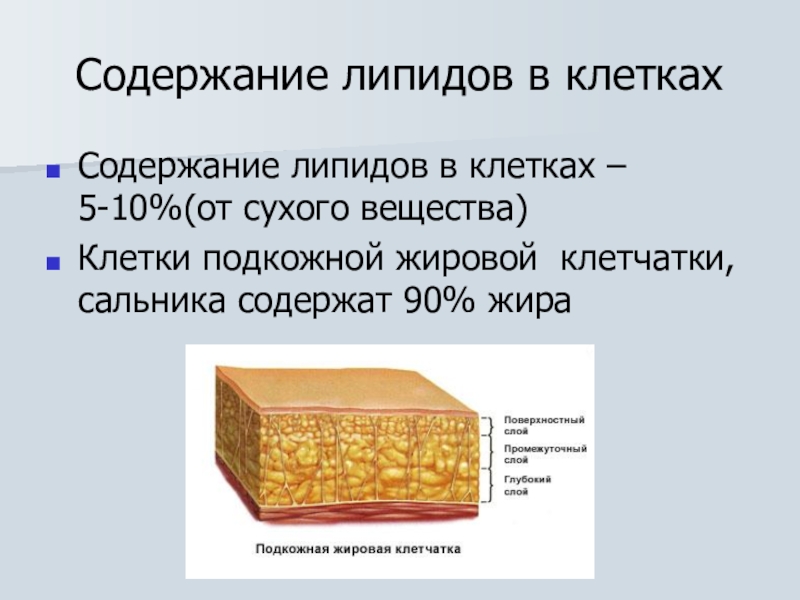 Содержание липидов в клетках

Содержание липидов в клетках – 5-10%(от сухого вещества)

Клетки подкожной жировой клетчатки, сальника содержат 90% жира

Поверхностный слой

Промежуточный слой

Глубокий слой

Подкожная жировая клетчатка